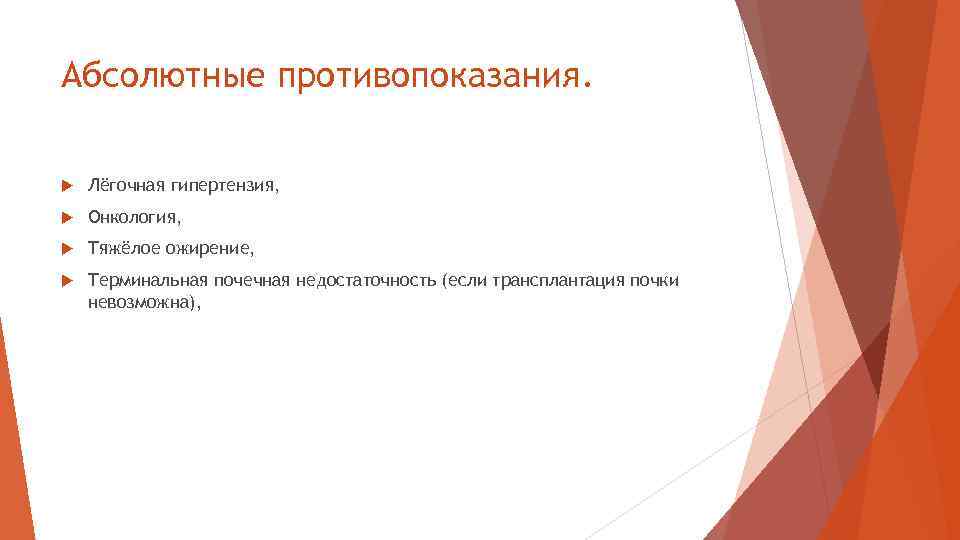 Абсолютные противопоказания.

Лёгочная гипертензия,

Онкология,

Тяжёлое ожирение,

Терминальная почечная недостаточность (если трансплантация почки невозможна),